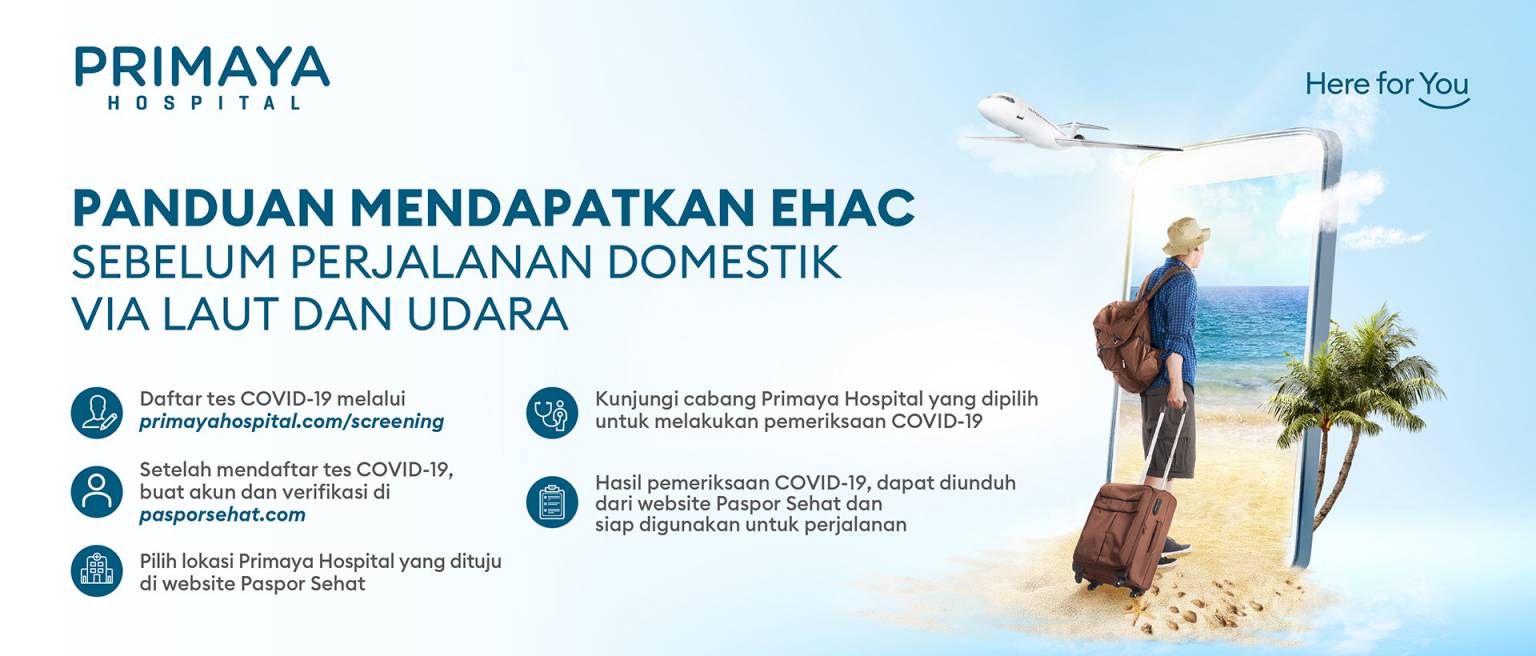 PRIMAYA
HOSPITAL

Here for You

PANDUAN MENDAPATKAN EHAC
SEBELUM PERJALANAN DOMESTIK
VIA LAUT DAN UDARA

Daftar tes COVID-19 melalui
primayahospital.com/screening

Setelah mendaftar tes COVID-19, buat akun dan verifikasi di
pasporsehat.com

Pilih lokasi Primaya Hospital yang dituju di website Paspor Sehat

Kunjungi cabang Primaya Hospital yang dipilih untuk melakukan pemeriksaan COVID-19

Hasil pemeriksaan COVID-19, dapat diunduh dari website Paspor Sehat dan siap digunakan untuk perjalanan